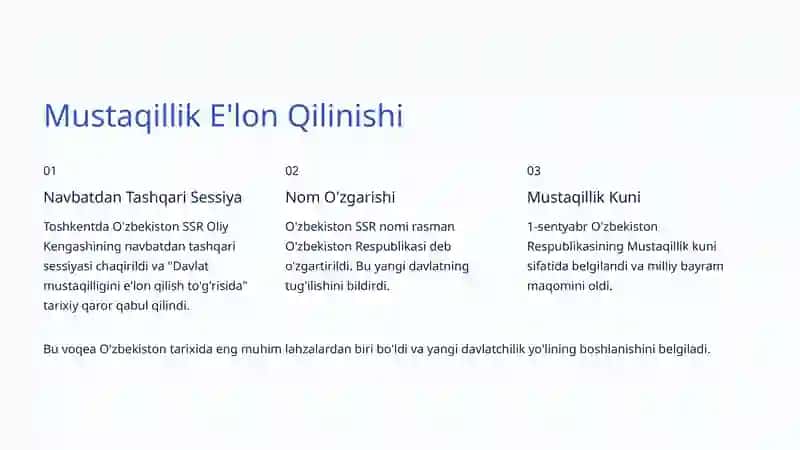 Mustaqillik E'lon Qilinishi

01

Navbatdan Tashqari Sessiya

Toshkentda O'zbekiston SSR Oliy Kengashining navbatdan tashqari sessiyasi chaqirildi va "Davlat mustaqilligini e'lon qilish to'g'risida" tarixiy qaror qabul qilindi.

02

Nom O'zgarishi

O'zbekiston SSR nomi rasman O'zbekiston Respublikasi deb o'zgartirildi. Bu yangi davlatning tug'ilishini bildirdi.

03

Mustaqillik Kuni

1-sentyabr O'zbekiston Respublikasining Mustaqillik kuni sifatida belgilandi va milliy bayram maqomini oldi.

Bu voqea O'zbekiston tarixida eng muhim lahzalardan biri bo'ldi va yangi davlatchilik yo'lining boshlanishini belgiladi.